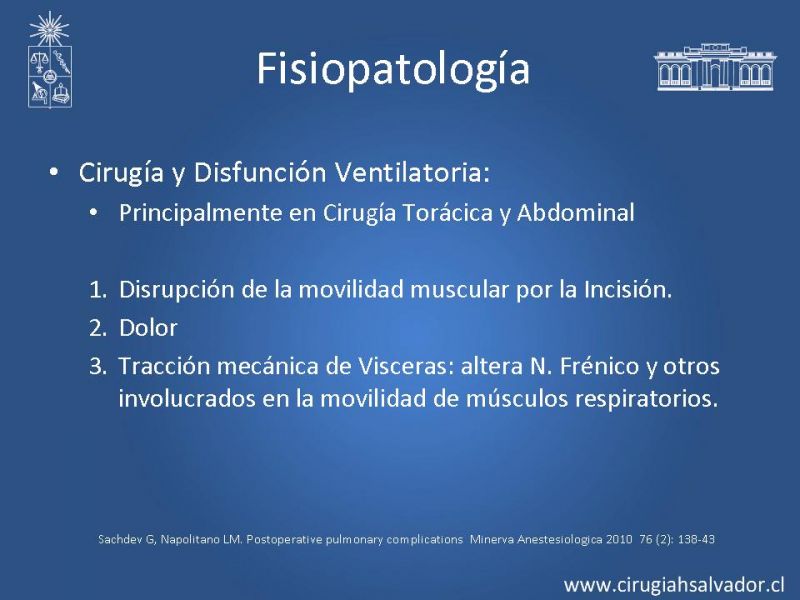 Fisiopatología

• Cirugía y Disfunción Ventilatoria:
 • Principalmente en Cirugía Torácica y Abdominal

1. Disrupción de la movilidad muscular por la Incisión.
2. Dolor
3. Tracción mecánica de Visceras: altera N. Frénico y otros involucrados en la movilidad de músculos respiratorios.

Sachdev G, Napolitano LM. Postoperative pulmonary complications Minerva Anestesiologica 2010 76 (2): 138-43

www.cirugiahsalvador.cl